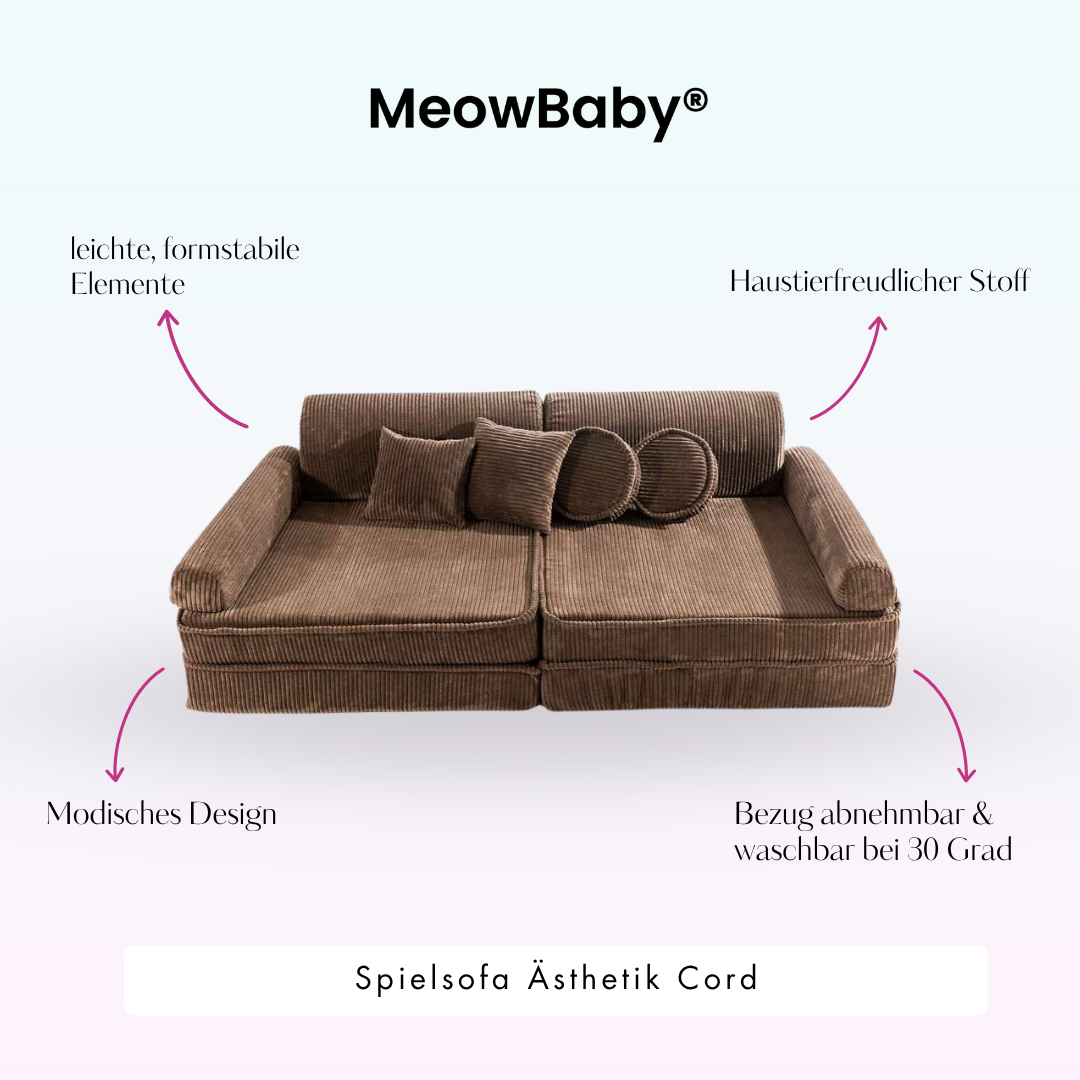 MeowBaby®

leichte, formstabile Elemente

Haustierfreudlicher Stoff

Modisches Design

Bezug abnehmbar & waschbar bei 30 Grad

Spielsofa Ästhetik Cord